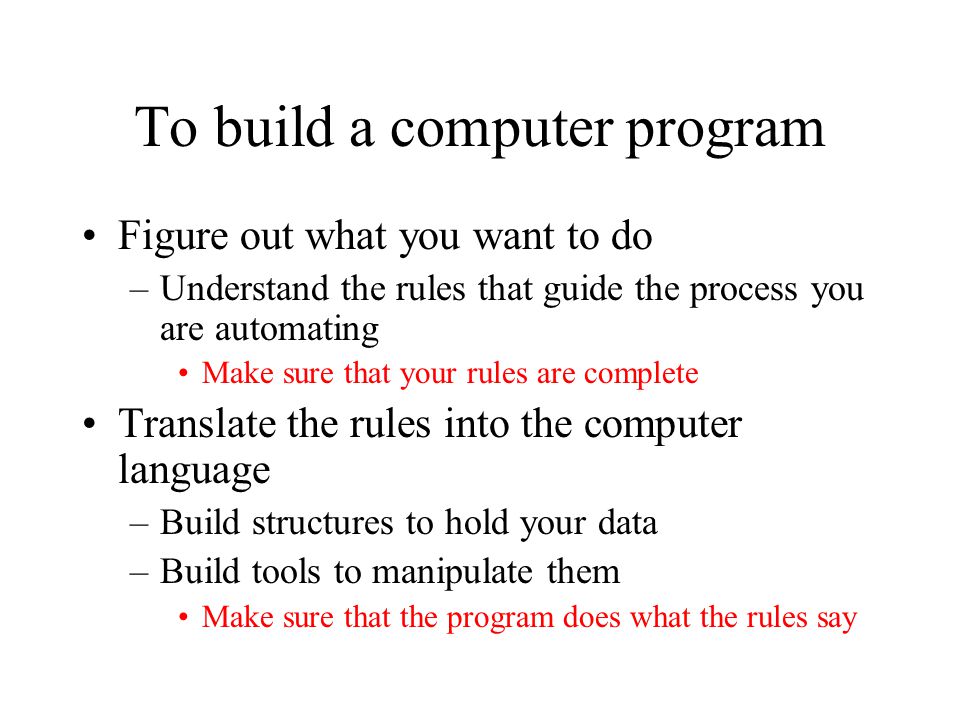 To build a computer program

• Figure out what you want to do
– Understand the rules that guide the process you are automating
• Make sure that your rules are complete

• Translate the rules into the computer language
– Build structures to hold your data
– Build tools to manipulate them
• Make sure that the program does what the rules say